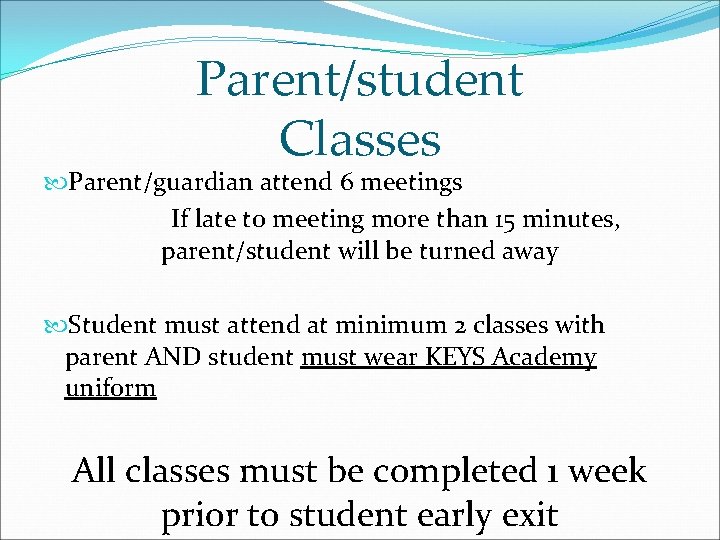 Parent/student Classes

Parent/guardian attend 6 meetings

If late to meeting more than 15 minutes, parent/student will be turned away

Student must attend at minimum 2 classes with parent AND student must wear KEYS Academy uniform

All classes must be completed 1 week prior to student early exit